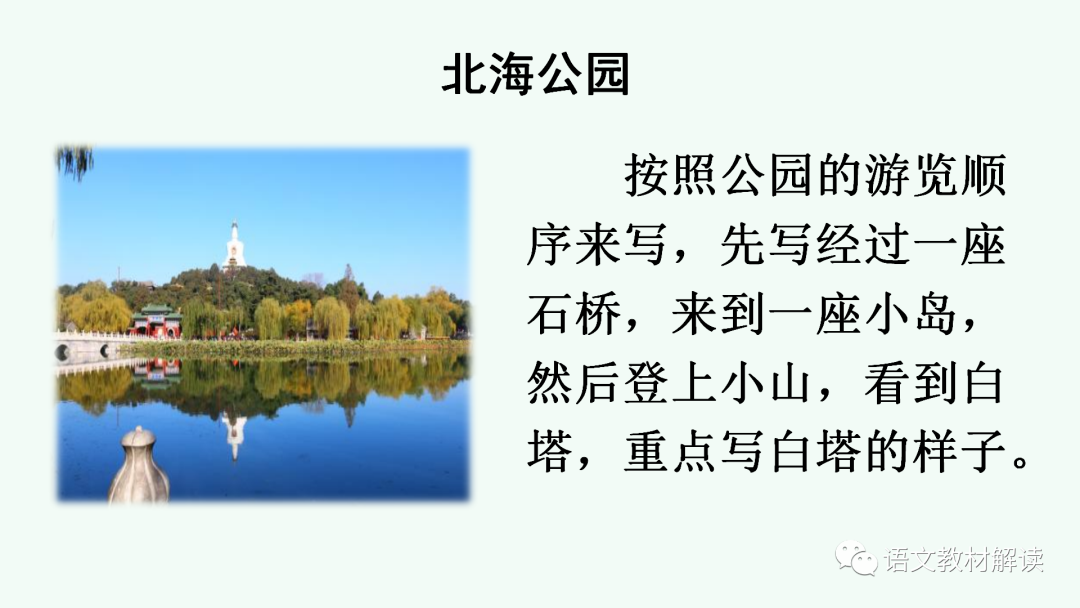 北海公园

按照公园的游览顺序来写，先写经过一座石桥，来到一座小岛，然后登上小山，看到白塔，重点写白塔的样子。

语文教材解读